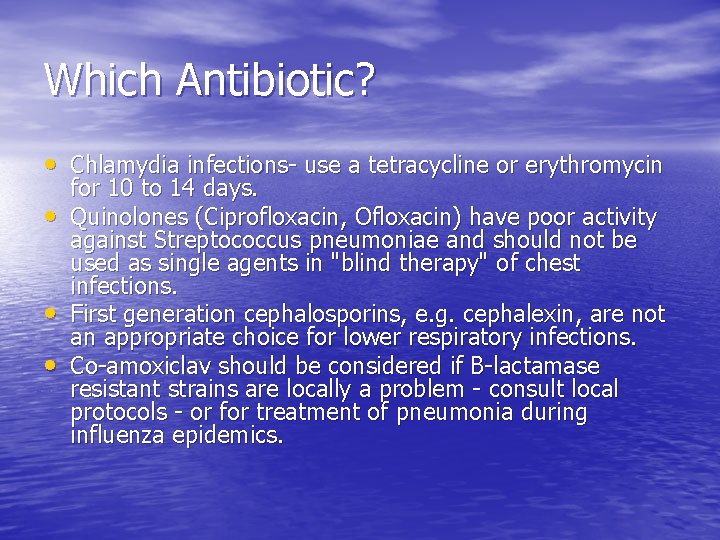 Which Antibiotic?

• Chlamydia infections- use a tetracycline or erythromycin for 10 to 14 days.
• Quinolones (Ciprofloxacin, Ofloxacin) have poor activity against Streptococcus pneumoniae and should not be used as single agents in "blind therapy" of chest infections.
• First generation cephalosporins, e.g. cephalexin, are not an appropriate choice for lower respiratory infections.
• Co-amoxiclav should be considered if B-lactamase resistant strains are locally a problem - consult local protocols - or for treatment of pneumonia during influenza epidemics.